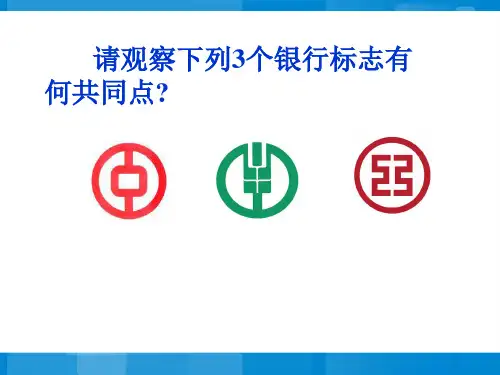 请观察下列3个银行标志有何共同点?